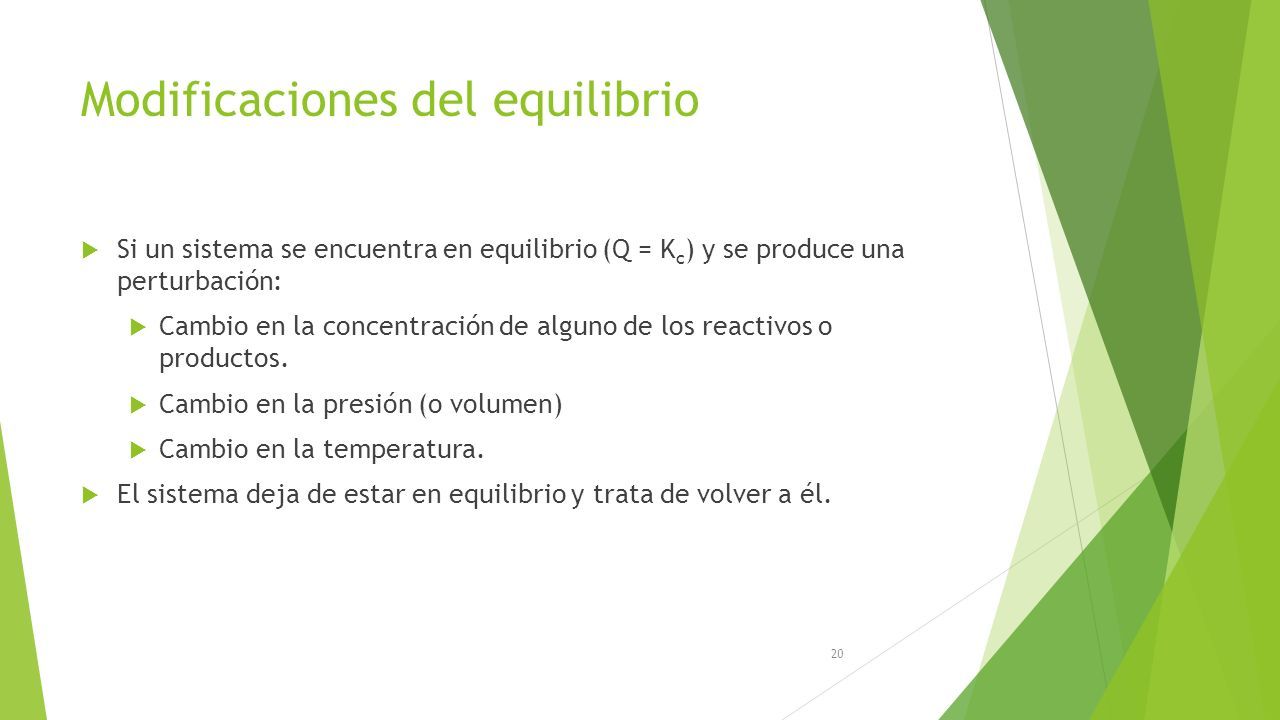 Modificaciones del equilibrio

Si un sistema se encuentra en equilibrio ($Q = K_c$) y se produce una perturbación:

Cambio en la concentración de alguno de los reactivos o productos.

Cambio en la presión (o volumen)

Cambio en la temperatura.

El sistema deja de estar en equilibrio y trata de volver a él.

20